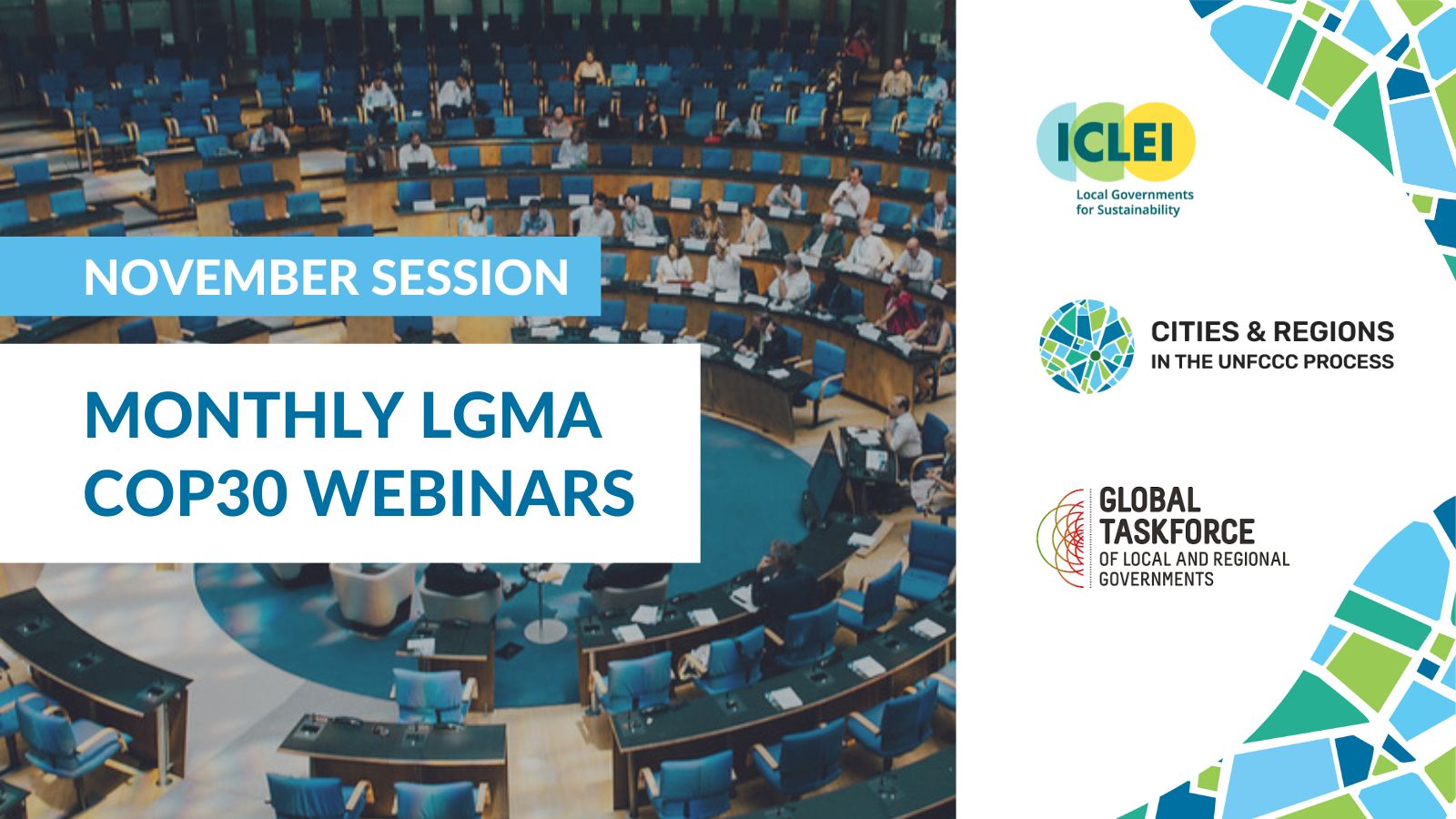 NOVEMBER SESSION

MONTHLY LGMA COP30 WEBINARS

ICLEI
Local Governments for Sustainability

CITIES & REGIONS
IN THE UNFCCC PROCESS

GLOBAL TASKFORCE
OF LOCAL AND REGIONAL GOVERNMENTS